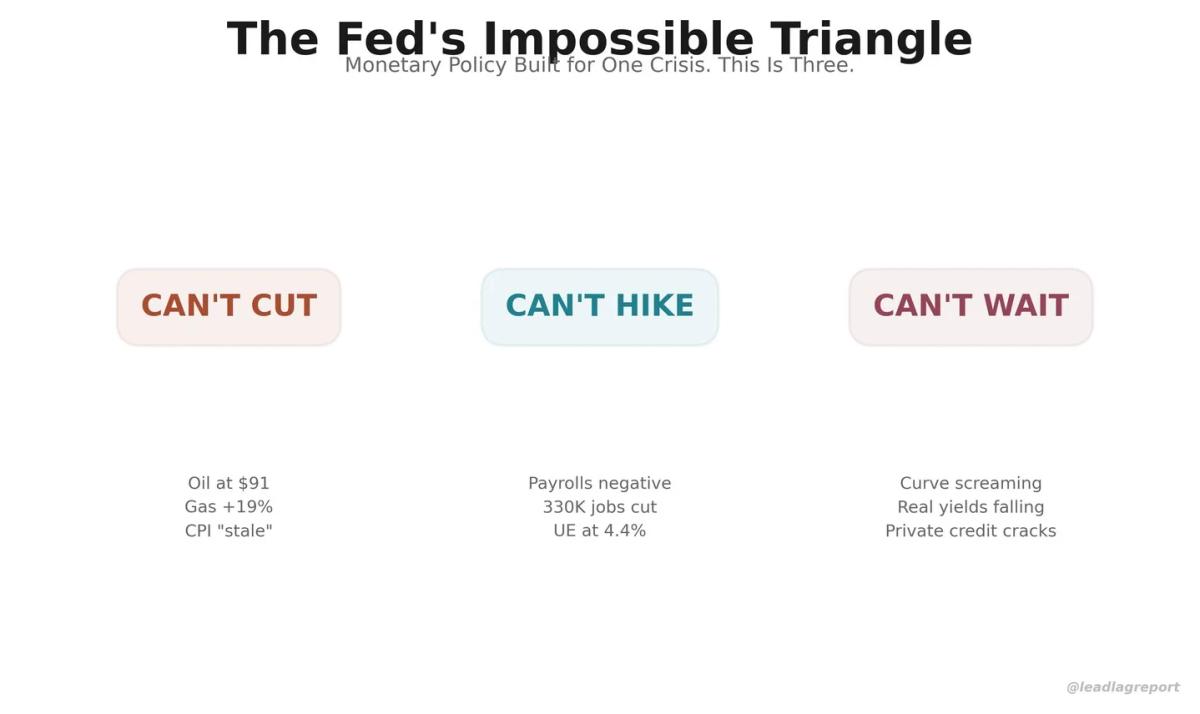 The Fed's Impossible Triangle

Monetary Policy Built for One Crisis. This Is Three.

CAN'T CUT

Oil at \$91
Gas +19%
CPI "stale"

CAN'T HIKE

Payrolls negative
330K jobs cut
UE at 4.4%

CAN'T WAIT

Curve screaming
Real yields falling
Private credit cracks

@leadlagreport